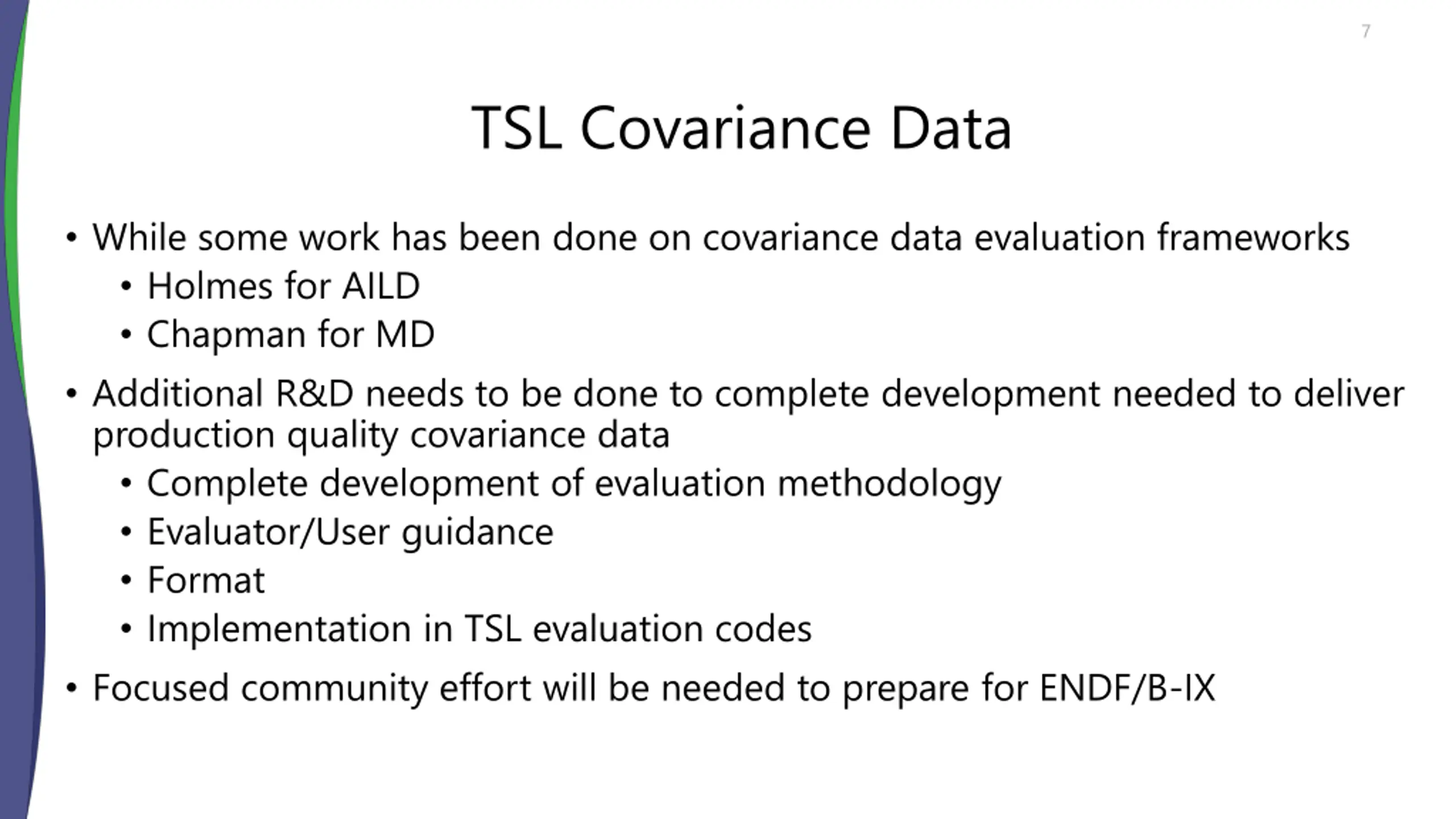 7

TSL Covariance Data

• While some work has been done on covariance data evaluation frameworks
  • Holmes for AILD
  • Chapman for MD
• Additional R&D needs to be done to complete development needed to deliver production quality covariance data
  • Complete development of evaluation methodology
  • Evaluator/User guidance
  • Format
  • Implementation in TSL evaluation codes
• Focused community effort will be needed to prepare for ENDF/B-IX